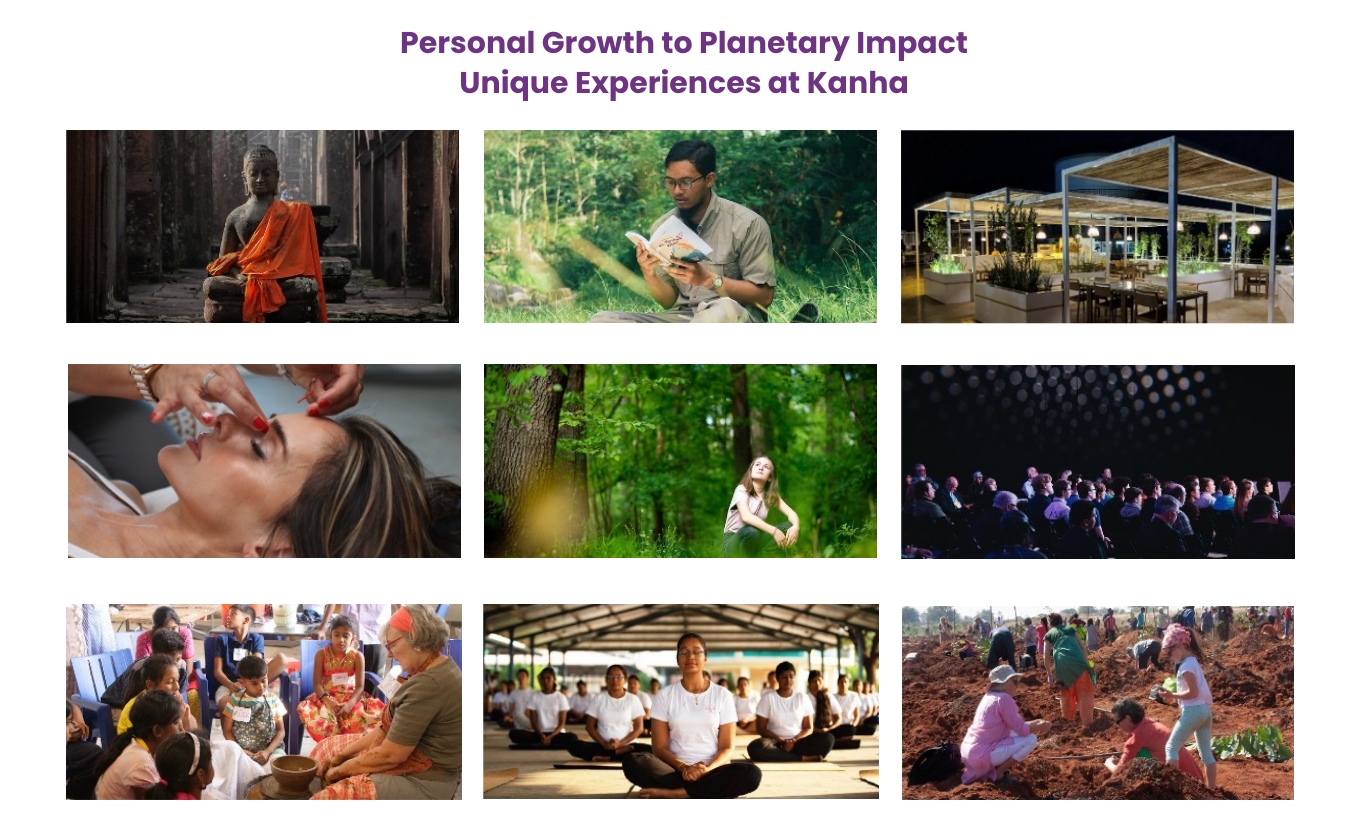 Personal Growth to Planetary Impact
Unique Experiences at Kanha